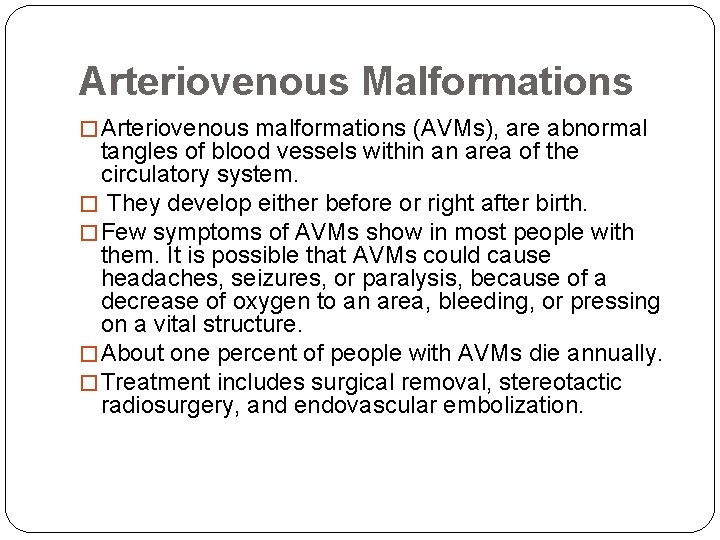 Arteriovenous Malformations

□ Arteriovenous malformations (AVMs), are abnormal tangles of blood vessels within an area of the circulatory system.

□ They develop either before or right after birth.

□ Few symptoms of AVMs show in most people with them. It is possible that AVMs could cause headaches, seizures, or paralysis, because of a decrease of oxygen to an area, bleeding, or pressing on a vital structure.

□ About one percent of people with AVMs die annually.

□ Treatment includes surgical removal, stereotactic radiosurgery, and endovascular embolization.